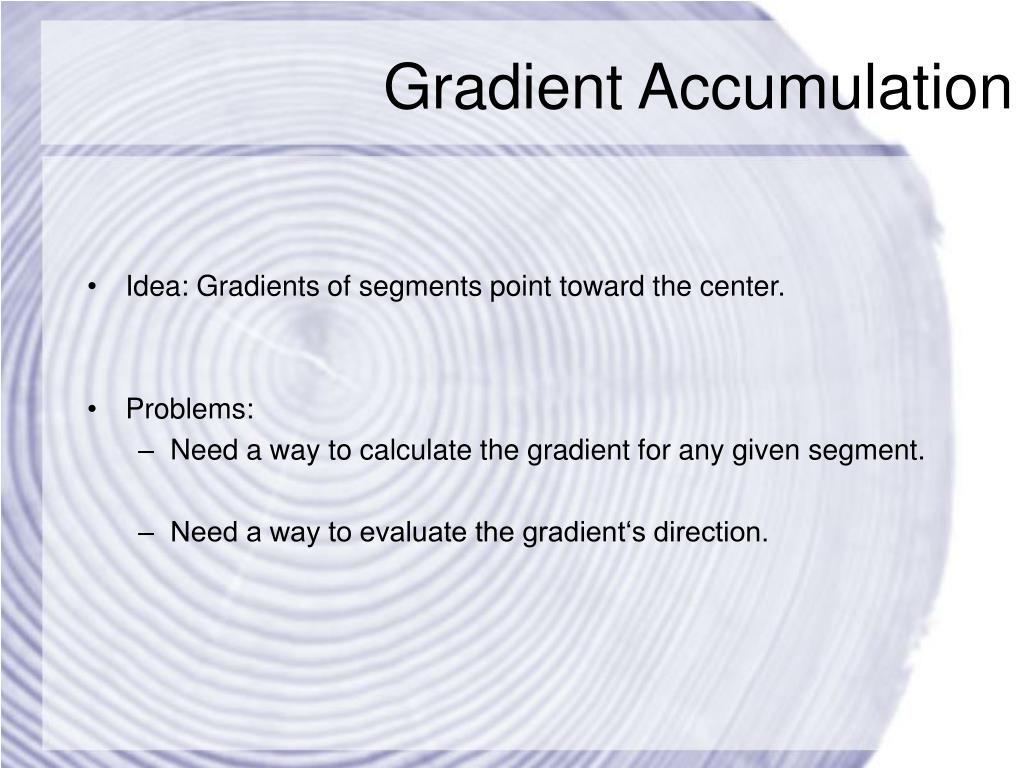 Gradient Accumulation

• Idea: Gradients of segments point toward the center.

• Problems:
– Need a way to calculate the gradient for any given segment.

– Need a way to evaluate the gradient‘s direction.